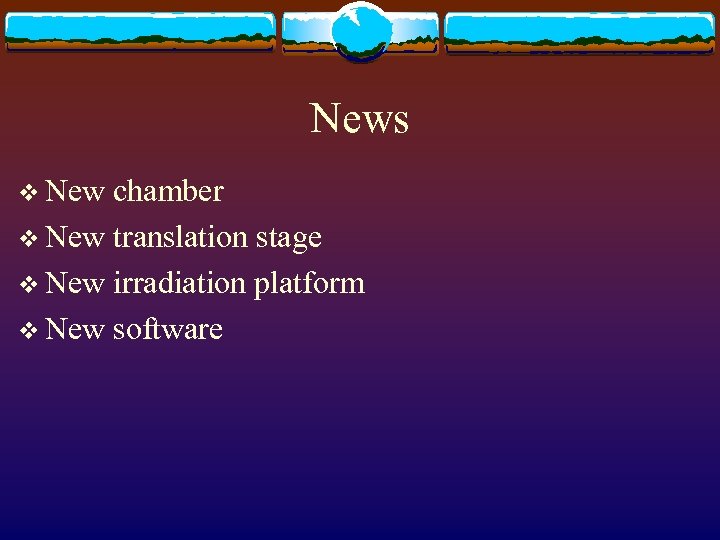 News

❖ New chamber
❖ New translation stage
❖ New irradiation platform
❖ New software